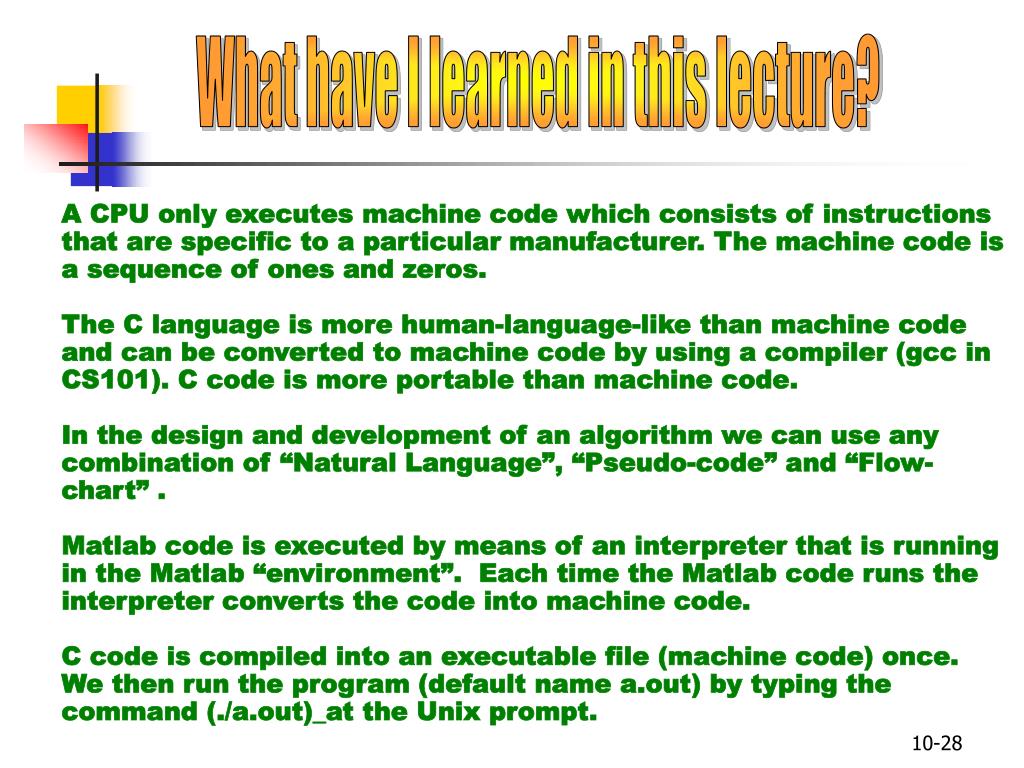 What have I learned in this lecture?

A CPU only executes machine code which consists of instructions that are specific to a particular manufacturer. The machine code is a sequence of ones and zeros.

The C language is more human-language-like than machine code and can be converted to machine code by using a compiler (gcc in CS101). C code is more portable than machine code.

In the design and development of an algorithm we can use any combination of “Natural Language”, “Pseudo-code” and “Flow-chart” .

Matlab code is executed by means of an interpreter that is running in the Matlab “environment”. Each time the Matlab code runs the interpreter converts the code into machine code.

C code is compiled into an executable file (machine code) once. We then run the program (default name a.out) by typing the command (./a.out)_at the Unix prompt.

10-28